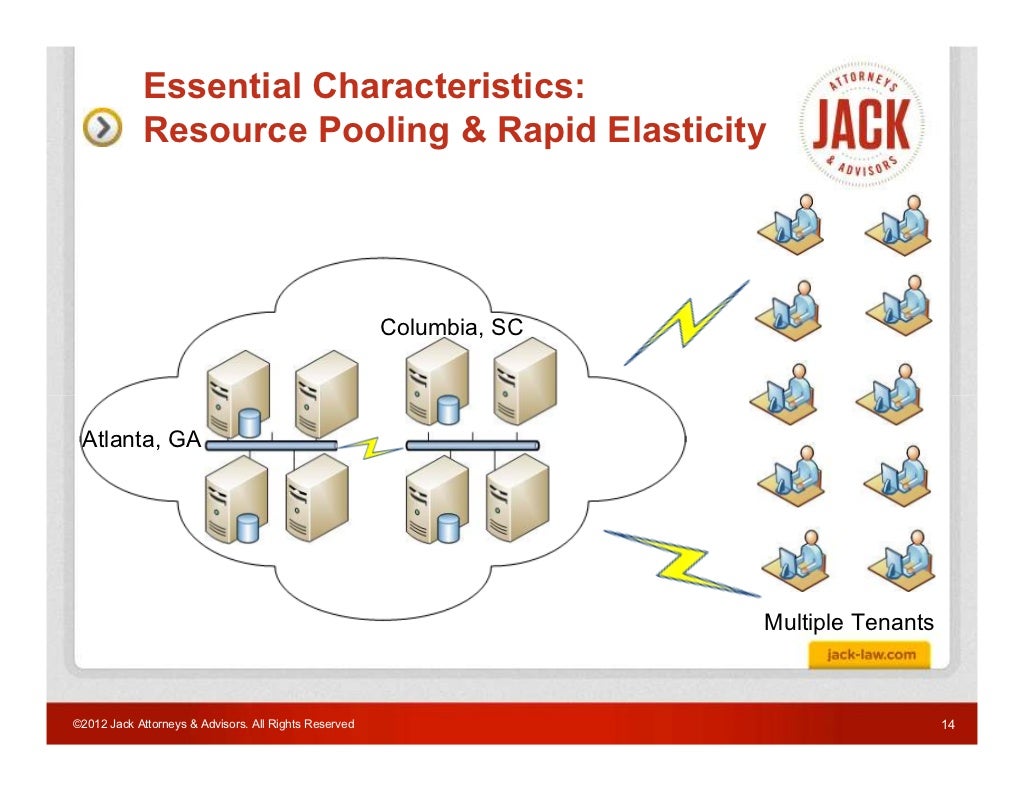 Essential Characteristics:
Resource Pooling & Rapid Elasticity

ATTORNEYS
JACK
& ADVISORS

Columbia, SC

Atlanta, GA

Multiple Tenants

jack-law.com

©2012 Jack Attorneys & Advisors. All Rights Reserved

14